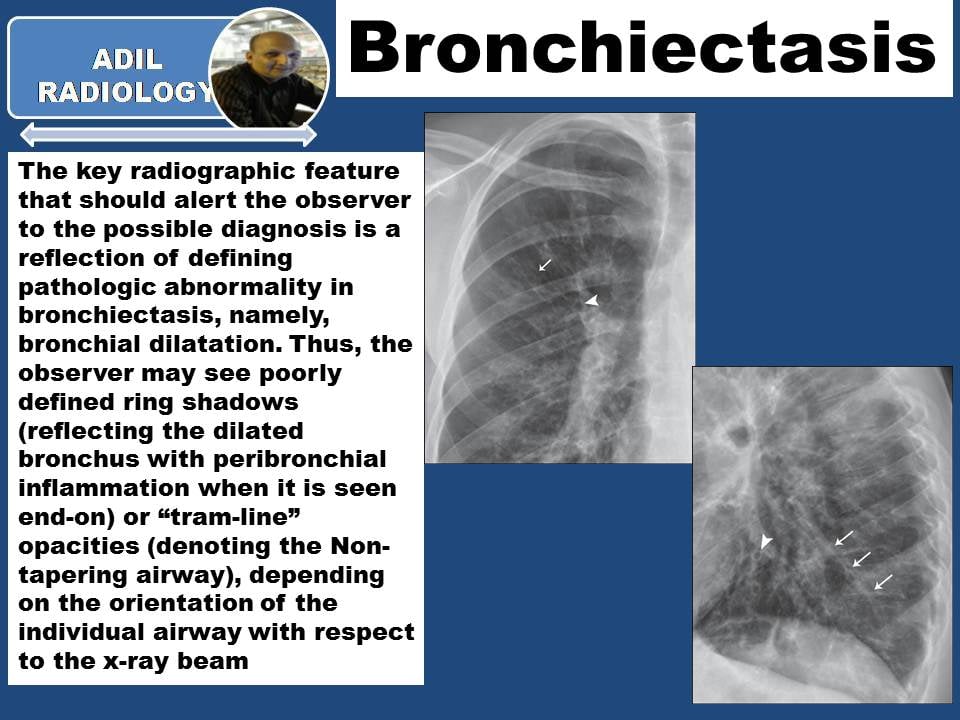 ADIL RADIOLOGY

Bronchiectasis

The key radiographic feature that should alert the observer to the possible diagnosis is a reflection of defining pathologic abnormality in bronchiectasis, namely, bronchial dilatation. Thus, the observer may see poorly defined ring shadows (reflecting the dilated bronchus with peribronchial inflammation when it is seen end-on) or “tram-line” opacities (denoting the Non-tapering airway), depending on the orientation of the individual airway with respect to the x-ray beam